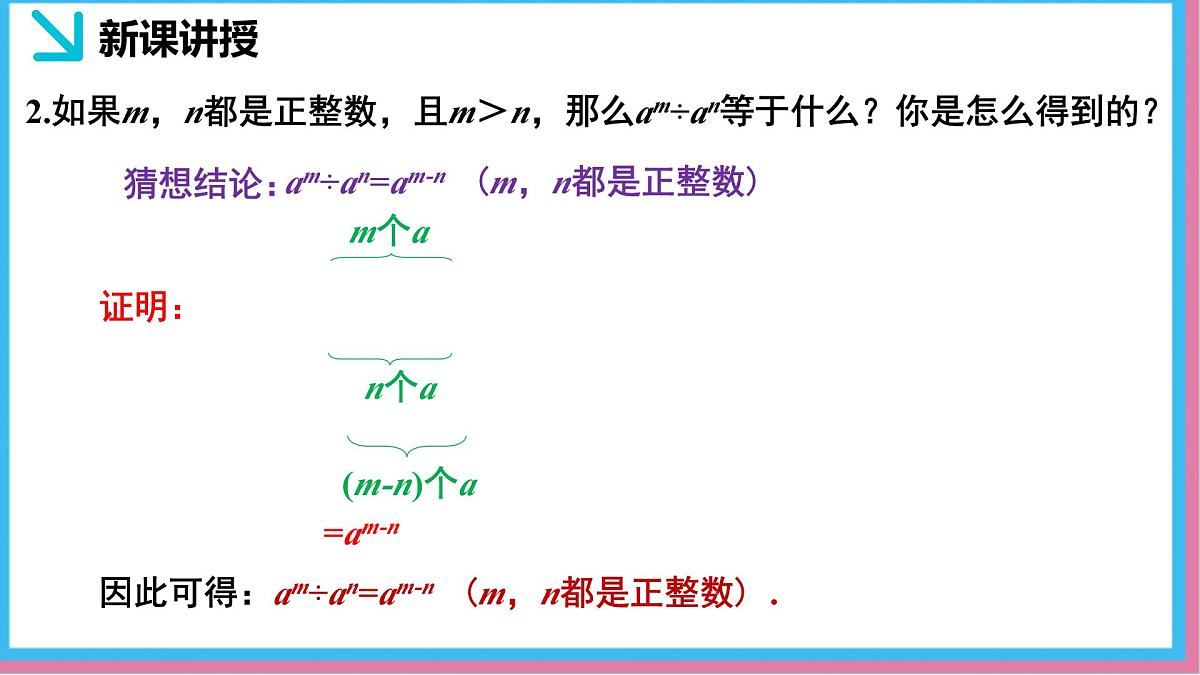 新课讲授

2.如果$m$，$n$都是正整数，且$m>n$，那么$a^m \div a^n$等于什么？你是怎么得到的？

猜想结论：$a^m \div a^n = a^{m-n}$ （$m$，$n$都是正整数）

$m$个$a$

证明：

$n$个$a$

$(m-n)$个$a$

$=a^{m-n}$

因此可得：$a^m \div a^n = a^{m-n}$ （$m$，$n$都是正整数）.